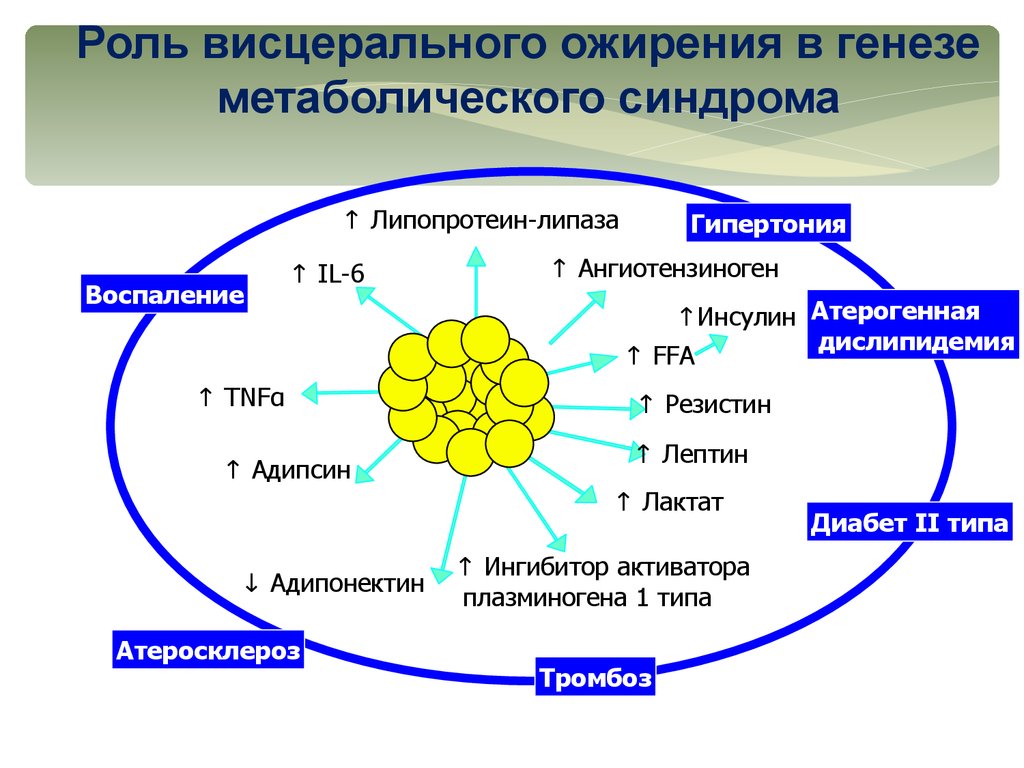 Роль висцерального ожирения в генезе метаболического синдрома

↑ Липопротеин-липаза

Гипертония

↑ IL-6

↑ Ангиотензиноген

Воспаление

↑Инсулин

Атерогенная дислипидемия

↑ FFA

↑ TNFα

↑ Резистин

↑ Лептин

↑ Адипсин

↑ Лактат

Диабет II типа

↓ Адипонектин

↑ Ингибитор активатора плазминогена 1 типа

Атеросклероз

Тромбоз